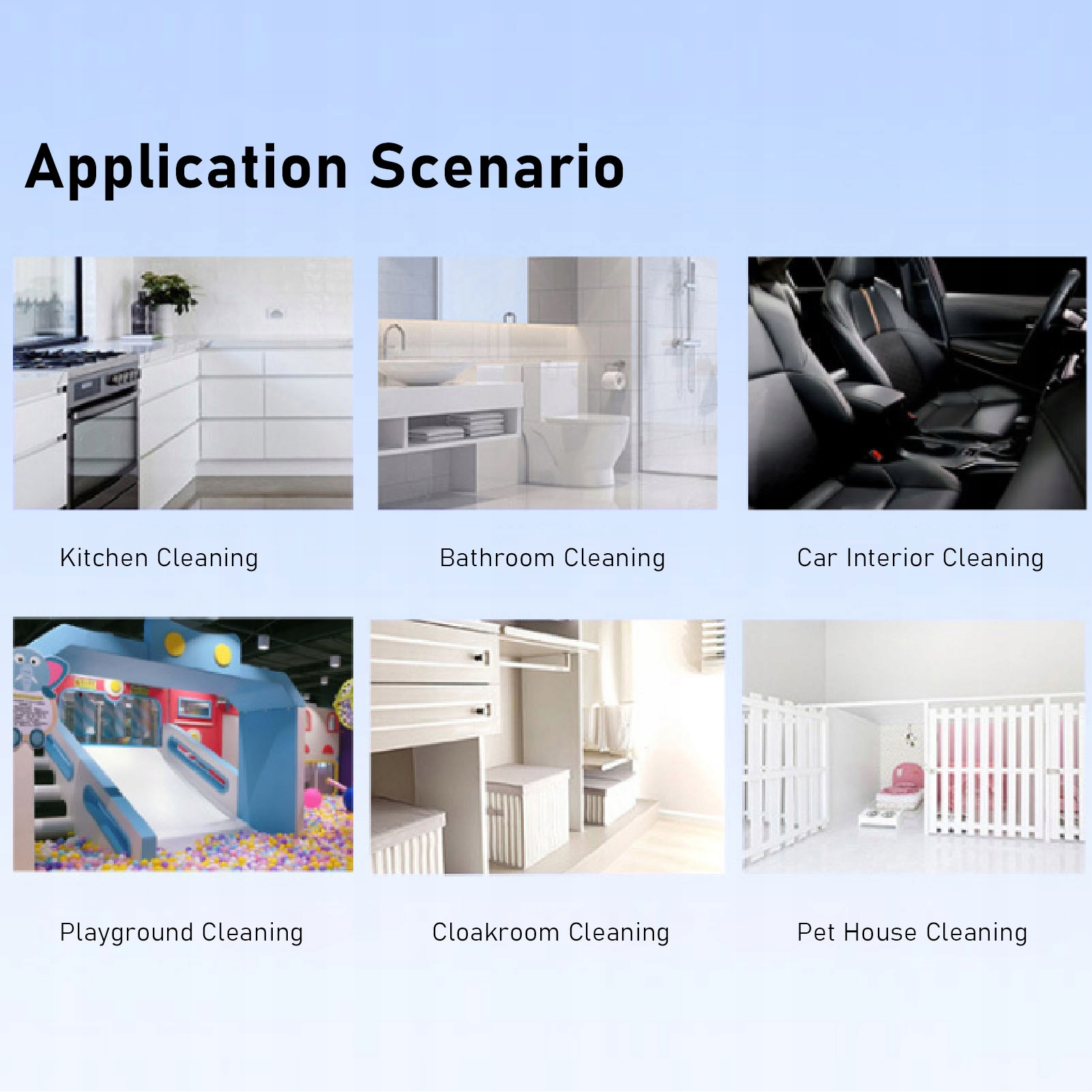 Application Scenario

Kitchen Cleaning

Bathroom Cleaning

Car Interior Cleaning

Playground Cleaning

Cloakroom Cleaning

Pet House Cleaning